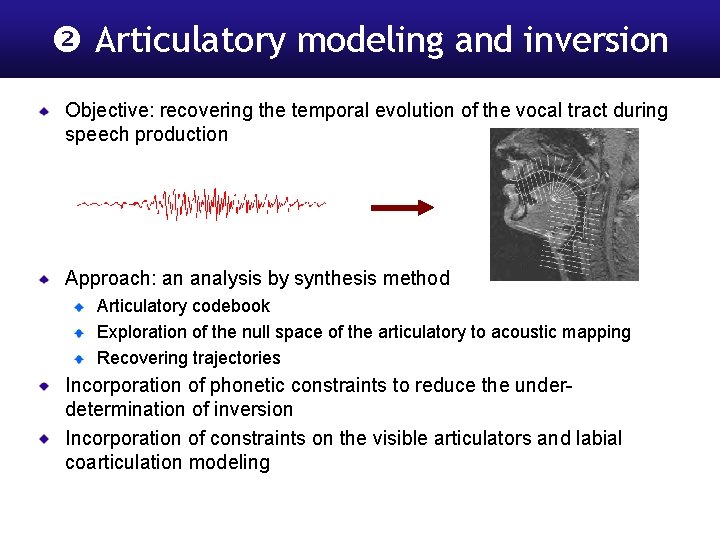 ❷ Articulatory modeling and inversion

Objective: recovering the temporal evolution of the vocal tract during speech production

Approach: an analysis by synthesis method

Articulatory codebook

Exploration of the null space of the articulatory to acoustic mapping

Recovering trajectories

Incorporation of phonetic constraints to reduce the under-determination of inversion

Incorporation of constraints on the visible articulators and labial coarticulation modeling